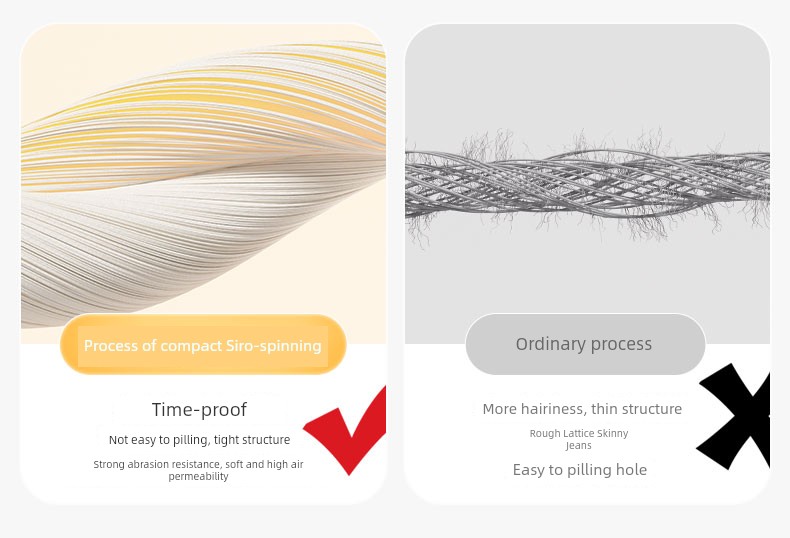 Process of compact Siro-spinning

Time-proof

Not easy to pilling, tight structure

Strong abrasion resistance, soft and high air permeability

Ordinary process

More hairiness, thin structure

Rough Lattice Skinny Jeans

Easy to pilling hole